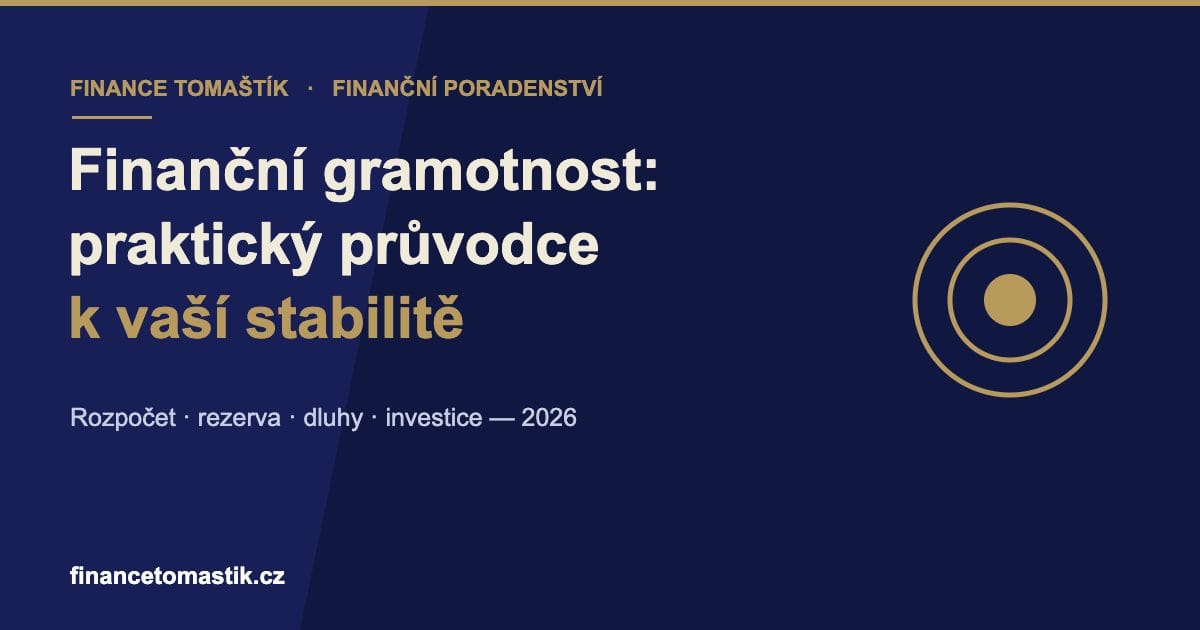 FINANCE TOMAŠTÍK · FINANČNÍ PORADENSTVÍ

Finanční gramotnost: praktický průvodce k vaší stabilitě

Rozpočet · rezerva · dluhy · investice — 2026

financetomastik.cz